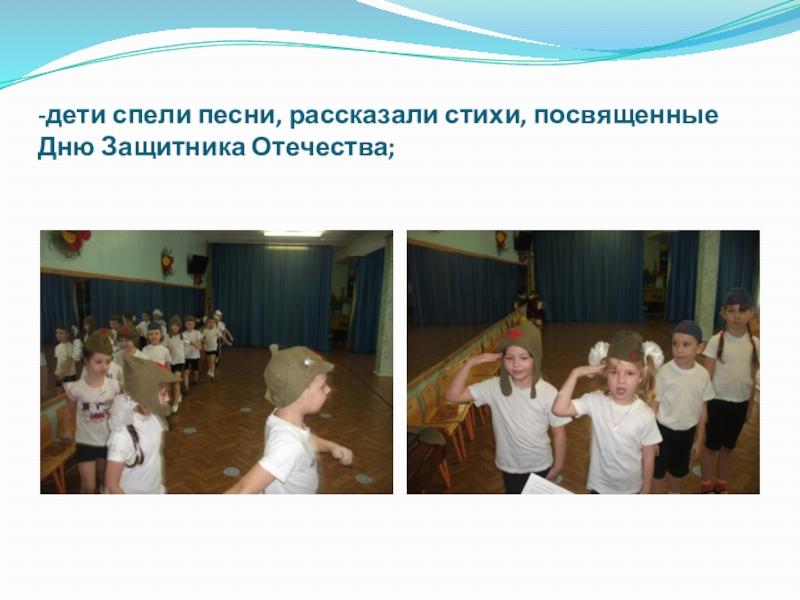 -дети спели песни, рассказали стихи, посвященные Дню Защитника Отечества;